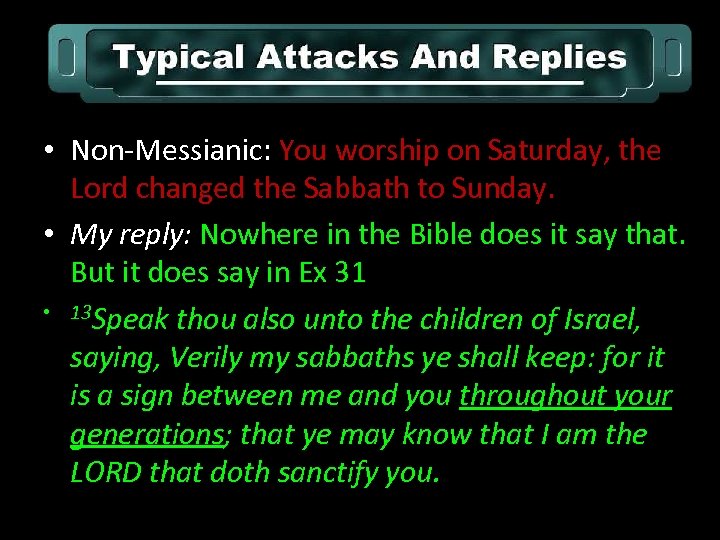 Typical Attacks And Replies

• Non-Messianic: You worship on Saturday, the Lord changed the Sabbath to Sunday.

• My reply: Nowhere in the Bible does it say that. But it does say in Ex 31

• $^{13}$Speak thou also unto the children of Israel, saying, Verily my sabbaths ye shall keep: for it is a sign between me and you throughout your generations; that ye may know that I am the LORD that doth sanctify you.